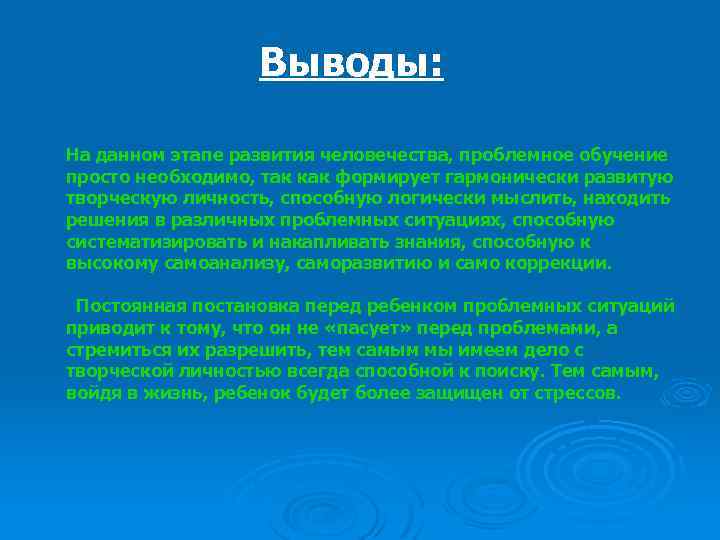 Выводы:

На данном этапе развития человечества, проблемное обучение просто необходимо, так как формирует гармонически развитую творческую личность, способную логически мыслить, находить решения в различных проблемных ситуациях, способную систематизировать и накапливать знания, способную к высокому самоанализу, саморазвитию и само коррекции.

Постоянная постановка перед ребенком проблемных ситуаций приводит к тому, что он не «пасует» перед проблемами, а стремиться их разрешить, тем самым мы имеем дело с творческой личностью всегда способной к поиску. Тем самым, войдя в жизнь, ребенок будет более защищен от стрессов.